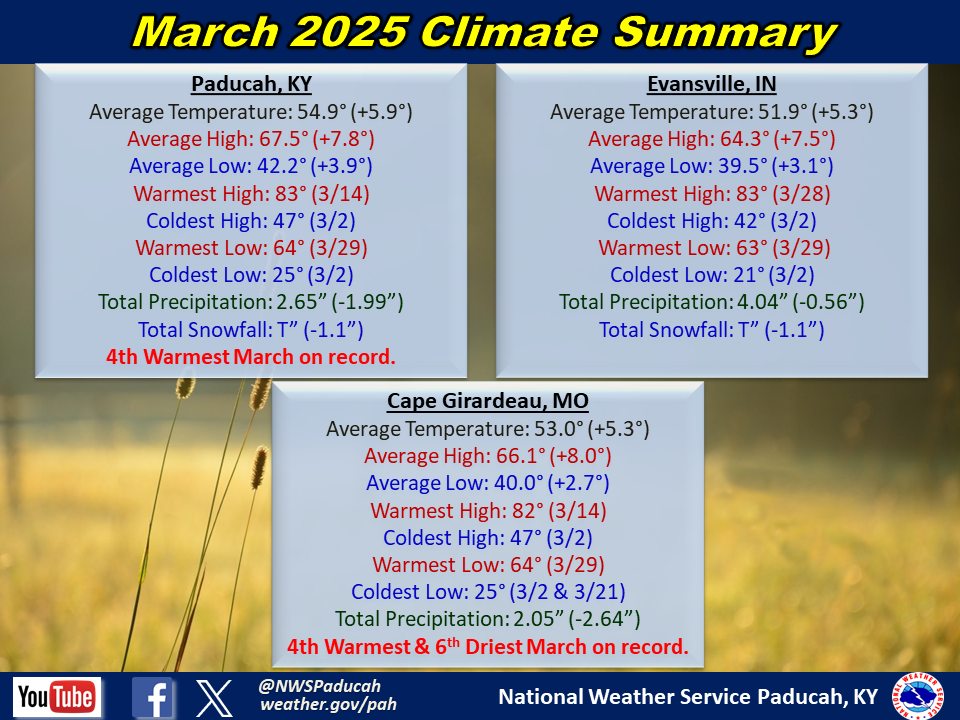 March 2025 Climate Summary

Paducah, KY
Average Temperature: 54.9° (+5.9°)
Average High: 67.5° (+7.8°)
Average Low: 42.2° (+3.9°)
Warmest High: 83° (3/14)
Coldest High: 47° (3/2)
Warmest Low: 64° (3/29)
Coldest Low: 25° (3/2)
Total Precipitation: 2.65” (-1.99”)
Total Snowfall: T” (-1.1”)
4th Warmest March on record.

Evansville, IN
Average Temperature: 51.9° (+5.3°)
Average High: 64.3° (+7.5°)
Average Low: 39.5° (+3.1°)
Warmest High: 83° (3/28)
Coldest High: 42° (3/2)
Warmest Low: 63° (3/29)
Coldest Low: 21° (3/2)
Total Precipitation: 4.04” (-0.56”)
Total Snowfall: T” (-1.1”)

Cape Girardeau, MO
Average Temperature: 53.0° (+5.3°)
Average High: 66.1° (+8.0°)
Average Low: 40.0° (+2.7°)
Warmest High: 82° (3/14)
Coldest High: 47° (3/2)
Warmest Low: 64° (3/29)
Coldest Low: 25° (3/2 & 3/21)
Total Precipitation: 2.05” (-2.64”)
4th Warmest & 6th Driest March on record.

YouTube
@NWSPaducah
weather.gov/pah
National Weather Service Paducah, KY
NATIONAL WEATHER SERVICE